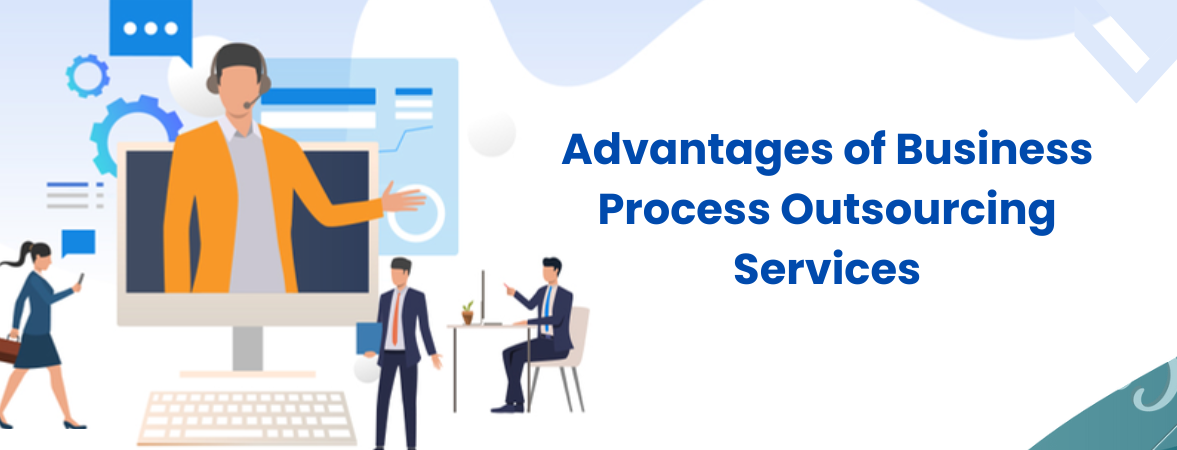 Advantages of Business Process Outsourcing Services